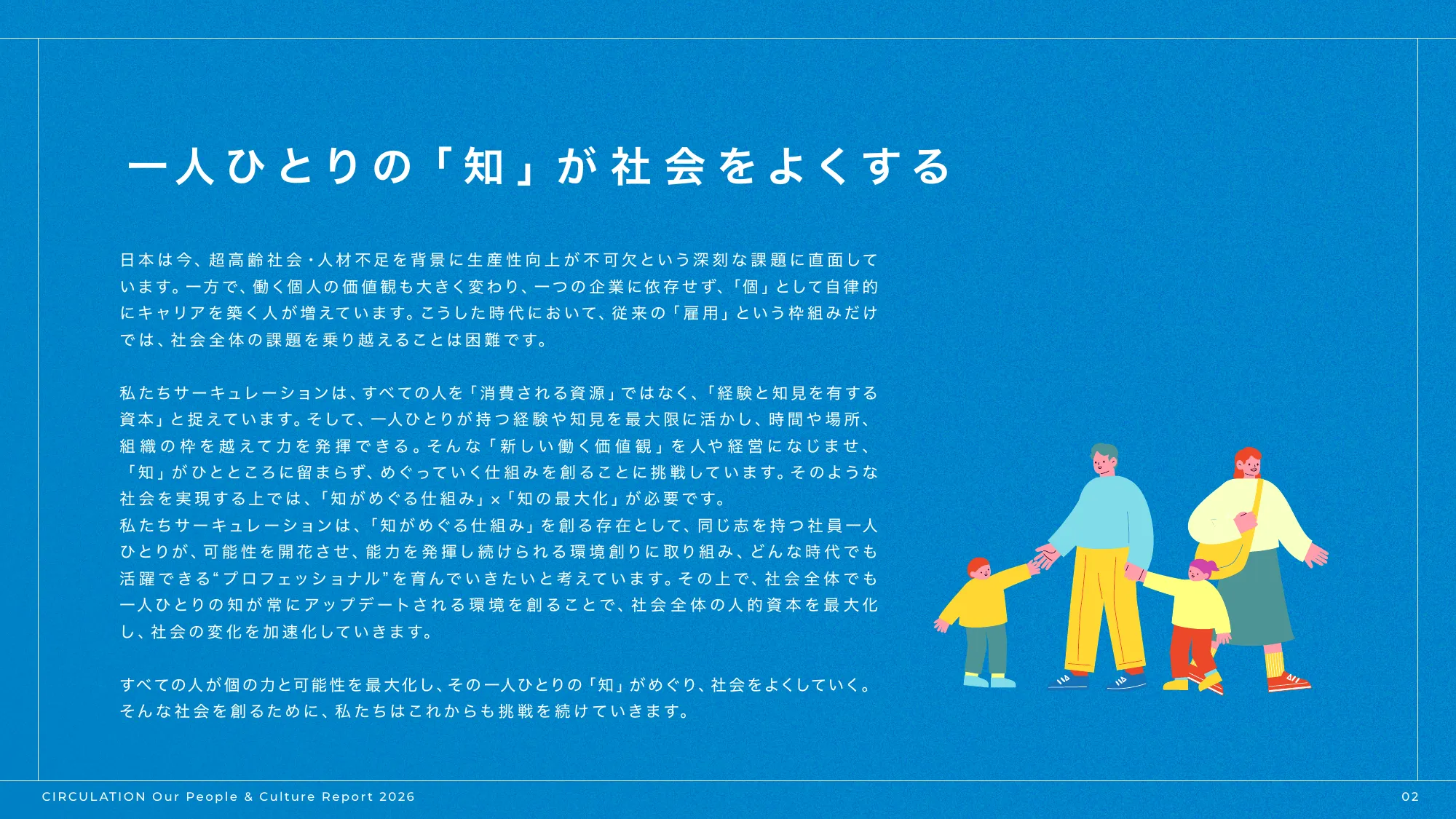 一人ひとりの「知」が社会をよくする

日本は今、超高齢社会・人材不足を背景に生産性向上が不可欠という深刻な課題に直面しています。一方で、働く個人の価値観も大きく変わり、一つの企業に依存せず、「個」として自律的にキャリアを築く人が増えています。こうした時代において、従来の「雇用」という枠組みだけでは、社会全体の課題を乗り越えることは困難です。

私たちサーキュレーションは、すべての人を「消費される資源」ではなく、「経験と知見を有する資本」と捉えています。そして、一人ひとりが持つ経験や知見を最大限に活かし、時間や場所、組織の枠を越えて力を発揮できる。そんな「新しい働く価値観」を人や経営になじませ、「知」がひとところに留まらず、めぐっていく仕組みを創ることに挑戦しています。そのような社会を実現する上では、「知がめぐる仕組み」×「知の最大化」が必要です。
私たちサーキュレーションは、「知がめぐる仕組み」を創る存在として、同じ志を持つ社員一人ひとりが、可能性を開花させ、能力を発揮し続けられる環境創りに取り組み、どんな時代でも活躍できる“プロフェッショナル”を育んでいきたいと考えています。その上で、社会全体でも一人ひとりの知が常にアップデートされる環境を創ることで、社会全体の人的資本を最大化し、社会の変化を加速化していきます。

すべての人が個の力と可能性を最大化し、その一人ひとりの「知」がめぐり、社会をよくしていく。そんな社会を創るために、私たちはこれからも挑戦を続けていきます。

CIRCULATION Our People & Culture Report 2026
02